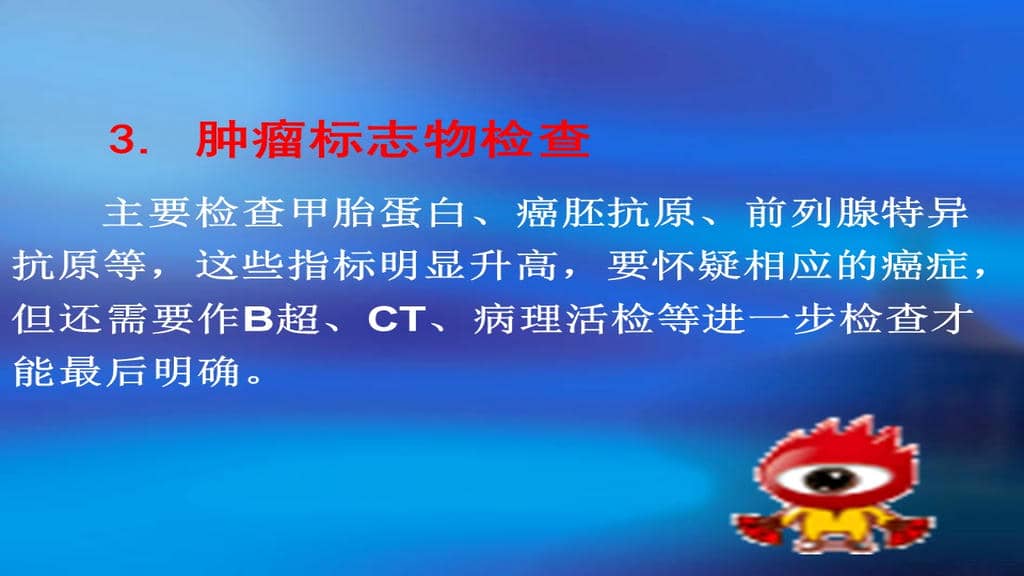 3. 肿瘤标志物检查

主要检查甲胎蛋白、癌胚抗原、前列腺特异抗原等，这些指标明显升高，要怀疑相应的癌症，但还需要作B超、CT、病理活检等进一步检查才能最后明确。